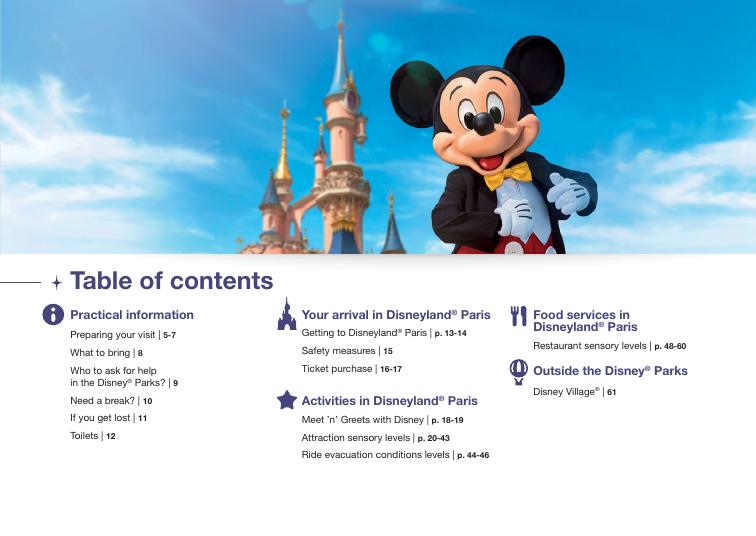 Table of contents

Practical information
Preparing your visit | 5-7
What to bring | 8
Who to ask for help in the Disney® Parks? | 9
Need a break? | 10
If you get lost | 11
Toilets | 12

Your arrival in Disneyland® Paris
Getting to Disneyland® Paris | p. 13-14
Safety measures | 15
Ticket purchase | 16-17

Activities in Disneyland® Paris
Meet 'n' Greets with Disney | p. 18-19
Attraction sensory levels | p. 20-43
Ride evacuation conditions levels | p. 44-46

Food services in Disneyland® Paris
Restaurant sensory levels | p. 48-60

Outside the Disney® Parks
Disney Village® | 61